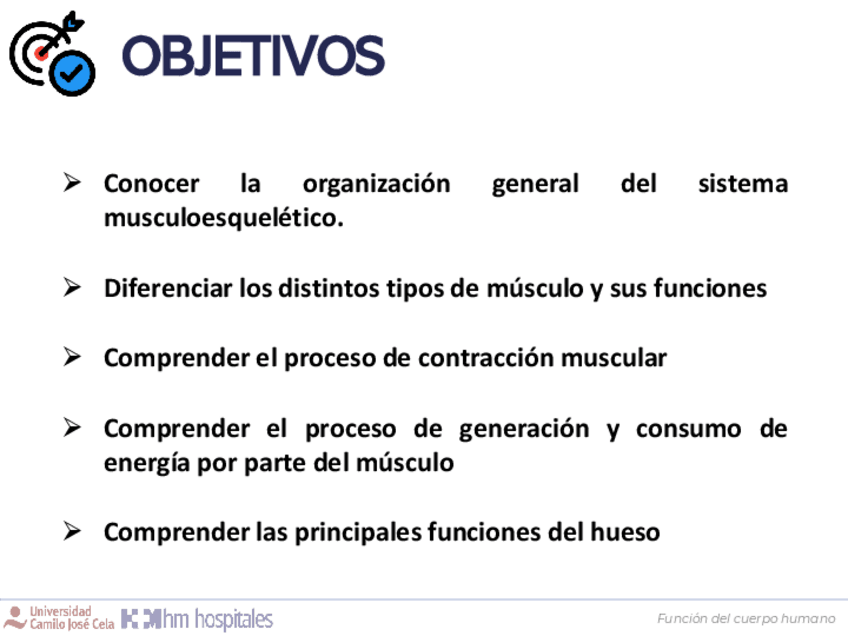 OBJETIVOS

➢ Conocer la organización general del sistema musculoesquelético.

➢ Diferenciar los distintos tipos de músculo y sus funciones

➢ Comprender el proceso de contracción muscular

➢ Comprender el proceso de generación y consumo de energía por parte del músculo

➢ Comprender las principales funciones del hueso

Universidad Camilo José Cela hm hospitales

Función del cuerpo humano